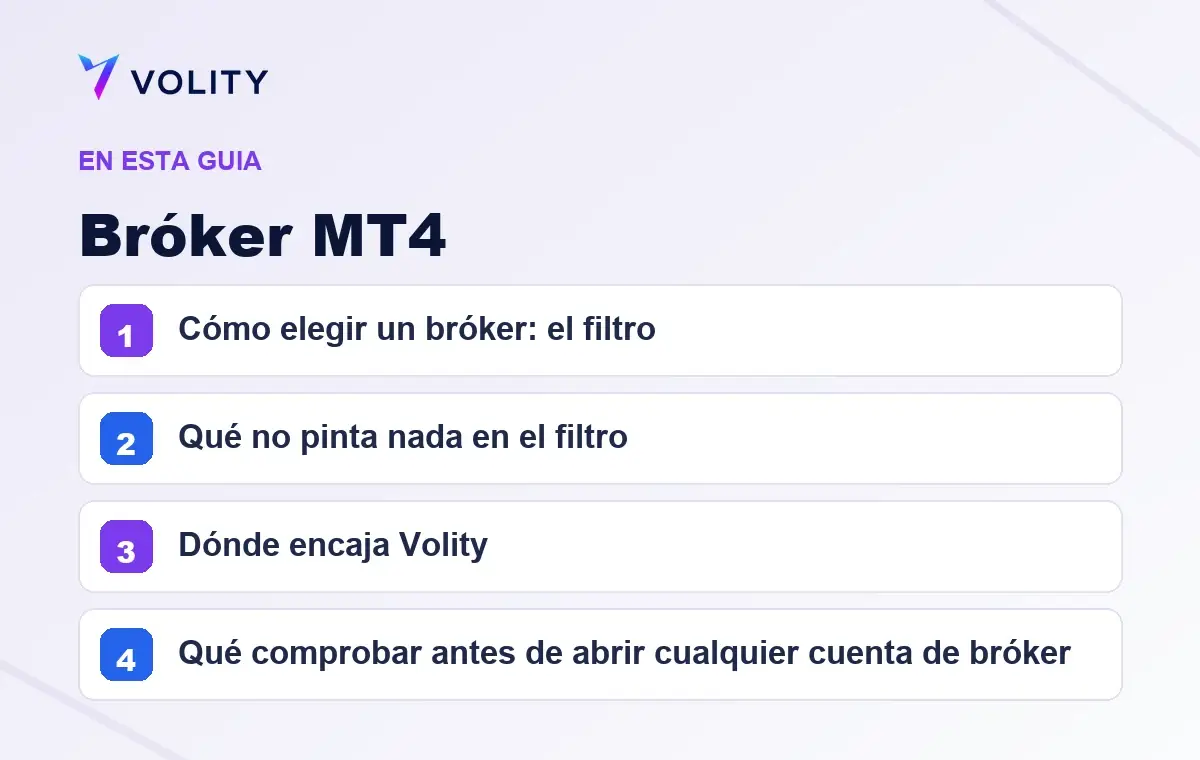 VOLITY

EN ESTA GUIA

Bróker MT4

1 Cómo elegir un bróker: el filtro

2 Qué no pinta nada en el filtro

3 Dónde encaja Volity

4 Qué comprobar antes de abrir cualquier cuenta de bróker